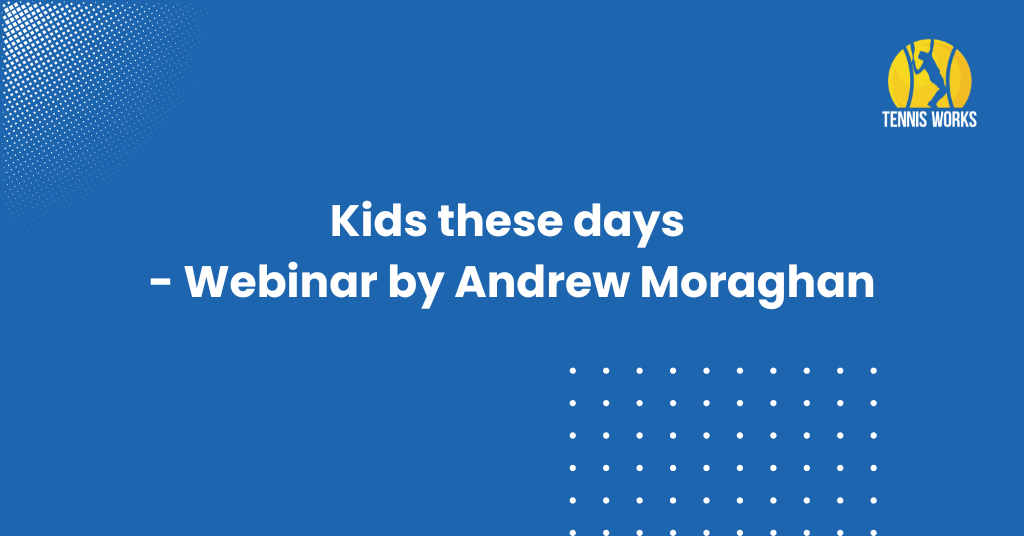 TENNIS WORKS

Kids these days
- Webinar by Andrew Moraghan